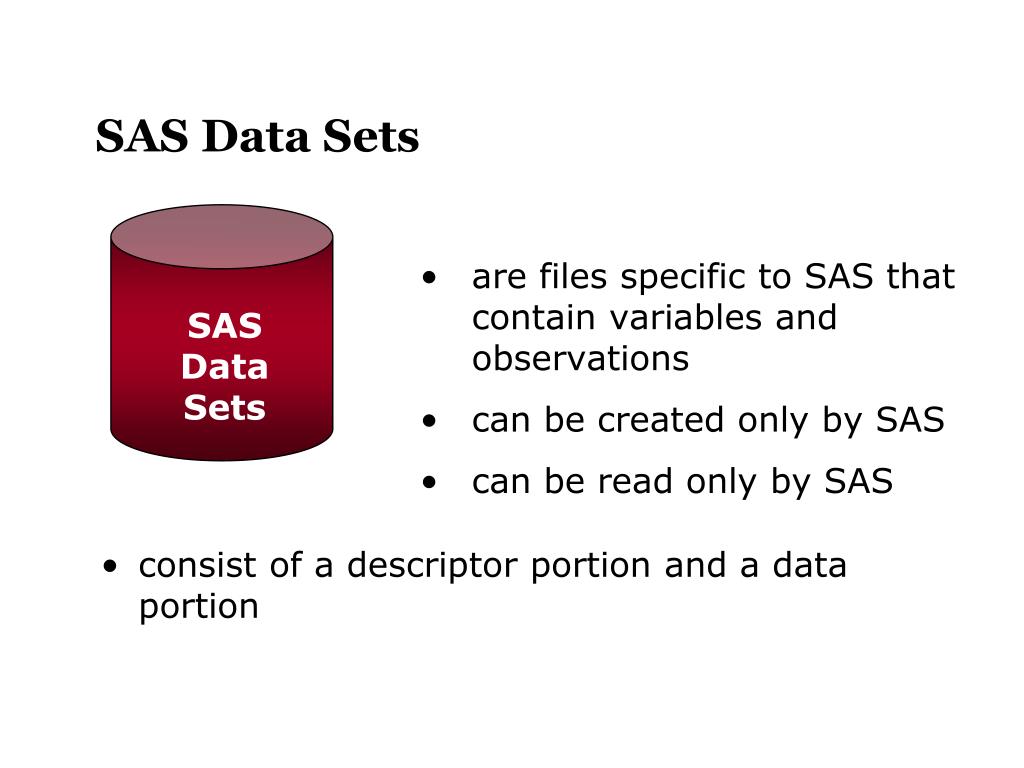 SAS Data Sets

SAS
Data
Sets

• are files specific to SAS that contain variables and observations
• can be created only by SAS
• can be read only by SAS

• consist of a descriptor portion and a data portion